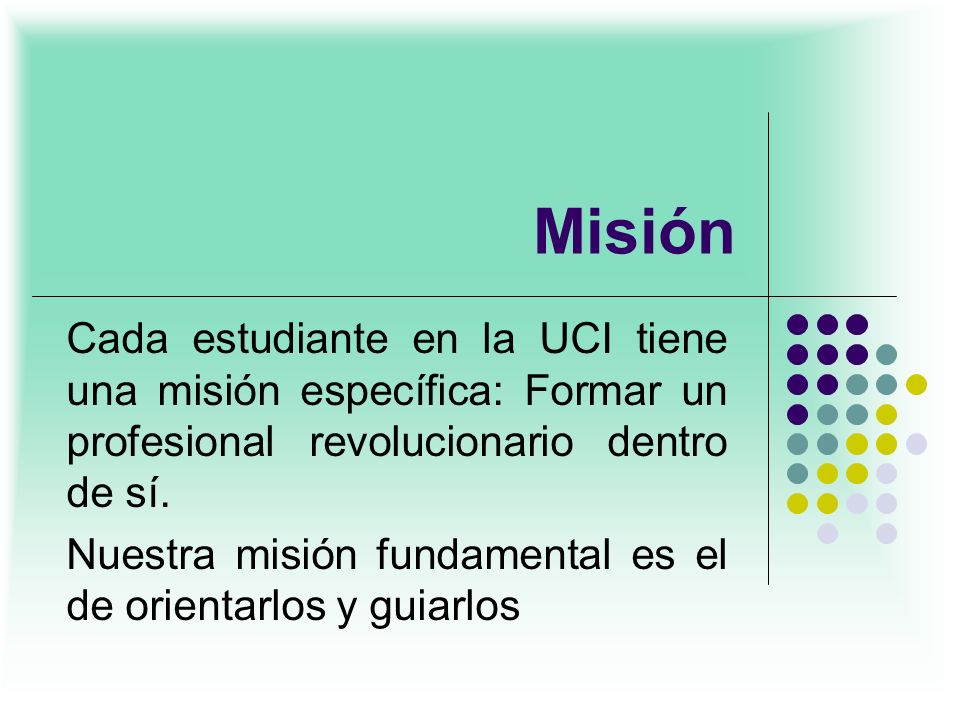 Misión

Cada estudiante en la UCI tiene una misión específica: Formar un profesional revolucionario dentro de sí.

Nuestra misión fundamental es el de orientarlos y guiarlos